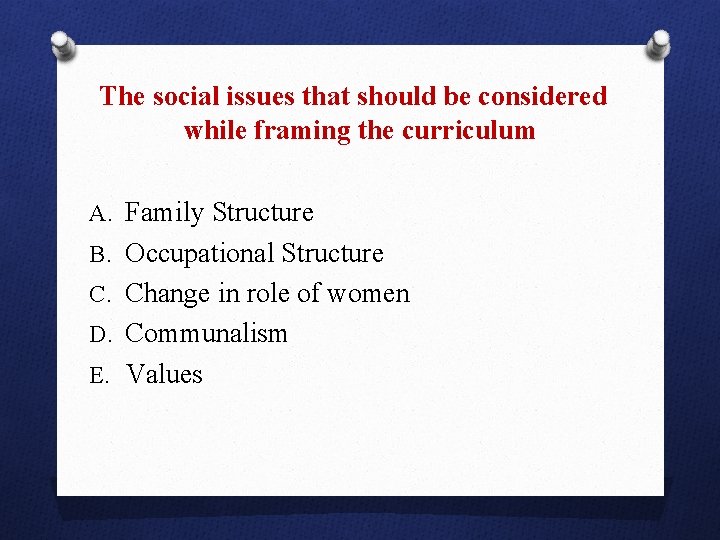 The social issues that should be considered while framing the curriculum

A. Family Structure
B. Occupational Structure
C. Change in role of women
D. Communalism
E. Values